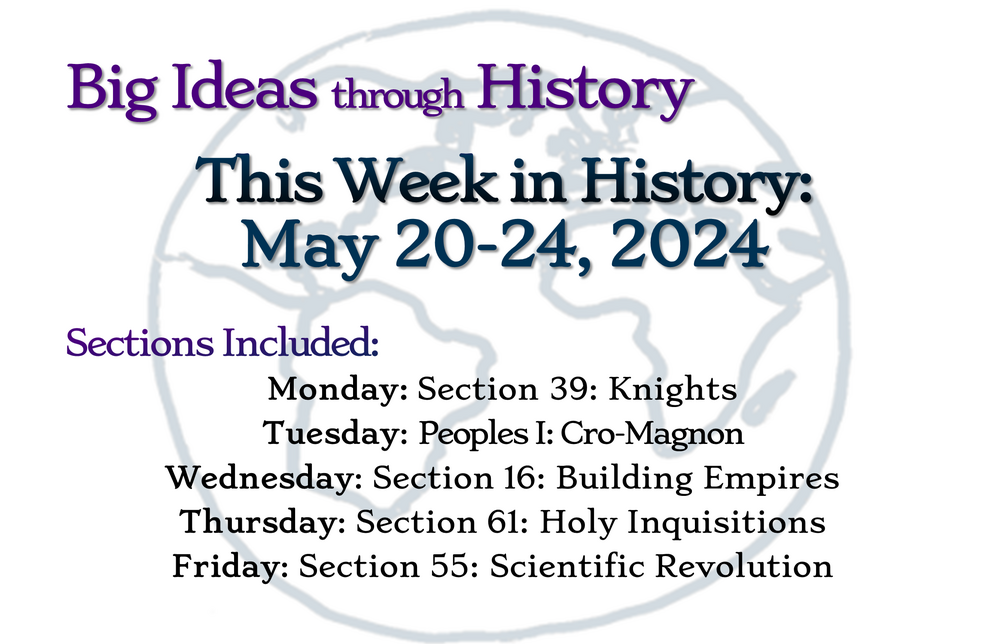 Big Ideas through History

This Week in History:
May 20-24, 2024

Sections Included:

Monday: Section 39: Knights
Tuesday: Peoples I: Cro-Magnon
Wednesday: Section 16: Building Empires
Thursday: Section 61: Holy Inquisitions
Friday: Section 55: Scientific Revolution